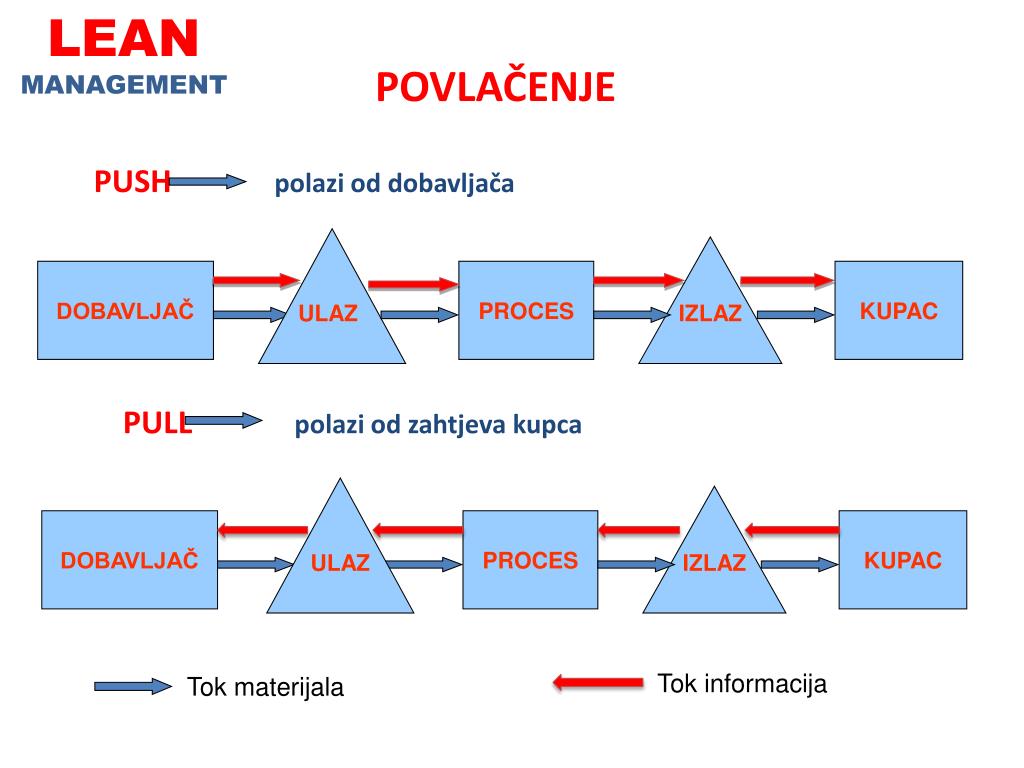 LEAN
MANAGEMENT

POVLAČENJE

PUSH polazi od dobavljača

DOBAVLJAČ ULAZ PROCES IZLAZ KUPAC

PULL polazi od zahtjeva kupca

DOBAVLJAČ ULAZ PROCES IZLAZ KUPAC

Tok materijala

Tok informacija